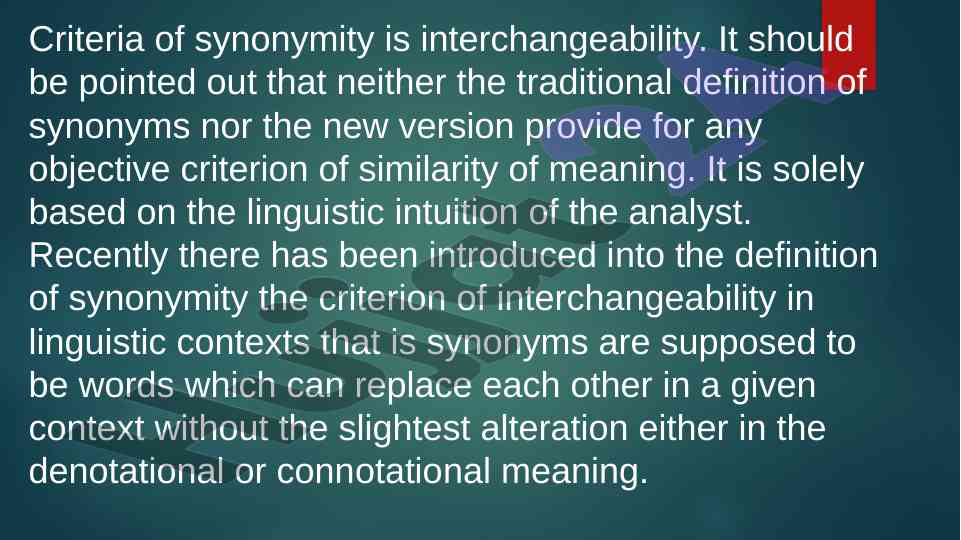 Criteria of synonymity is interchangeability. It should be pointed out that neither the traditional definition of synonyms nor the new version provide for any objective criterion of similarity of meaning. It is solely based on the linguistic intuition of the analyst. Recently there has been introduced into the definition of synonymity the criterion of interchangeability in linguistic contexts that is synonyms are supposed to be words which can replace each other in a given context without the slightest alteration either in the denotational or connotational meaning.